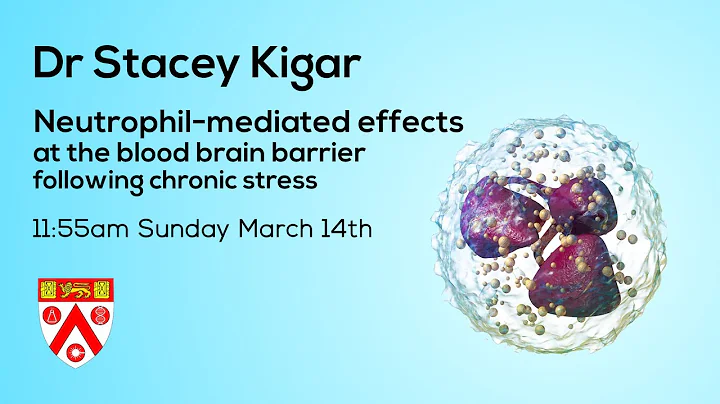 Dr Stacey Kigar

Neutrophil-mediated effects at the blood brain barrier following chronic stress

11:55am Sunday March 14th